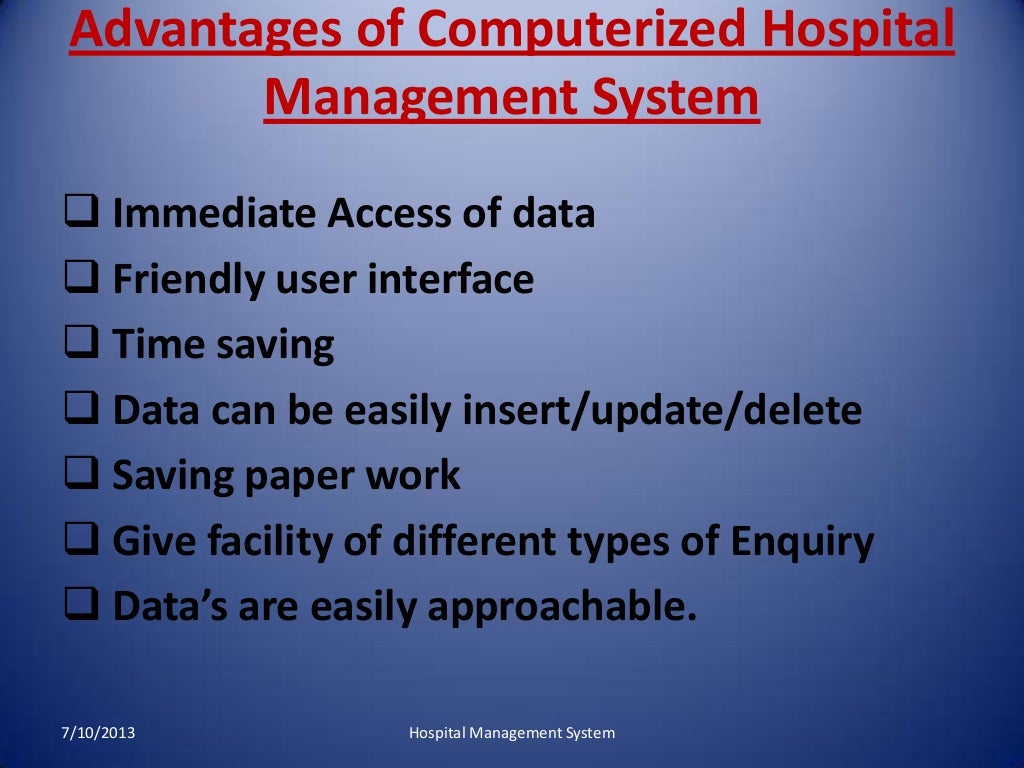 Advantages of Computerized Hospital Management System

❑ Immediate Access of data
❑ Friendly user interface
❑ Time saving
❑ Data can be easily insert/update/delete
❑ Saving paper work
❑ Give facility of different types of Enquiry
❑ Data's are easily approachable.

7/10/2013

Hospital Management System